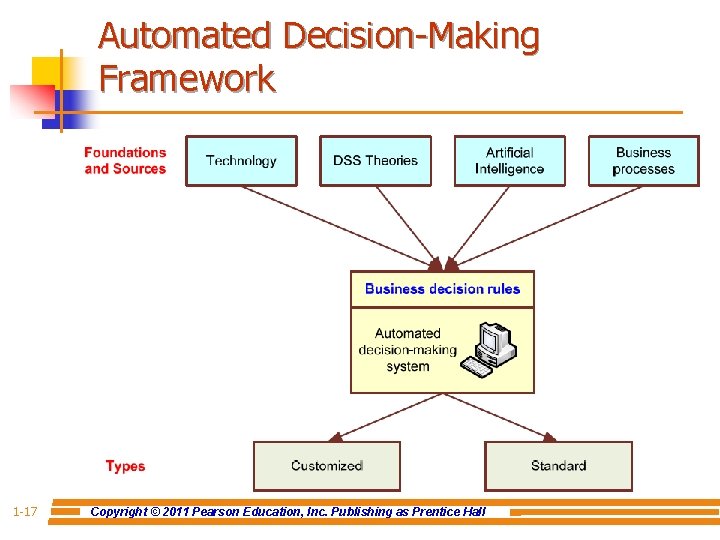 Automated Decision-Making Framework

Foundations and Sources

Technology

DSS Theories

Artificial Intelligence

Business processes

Business decision rules

Automated decision-making system

Types

Customized

Standard

1-17

Copyright © 2011 Pearson Education, Inc. Publishing as Prentice Hall